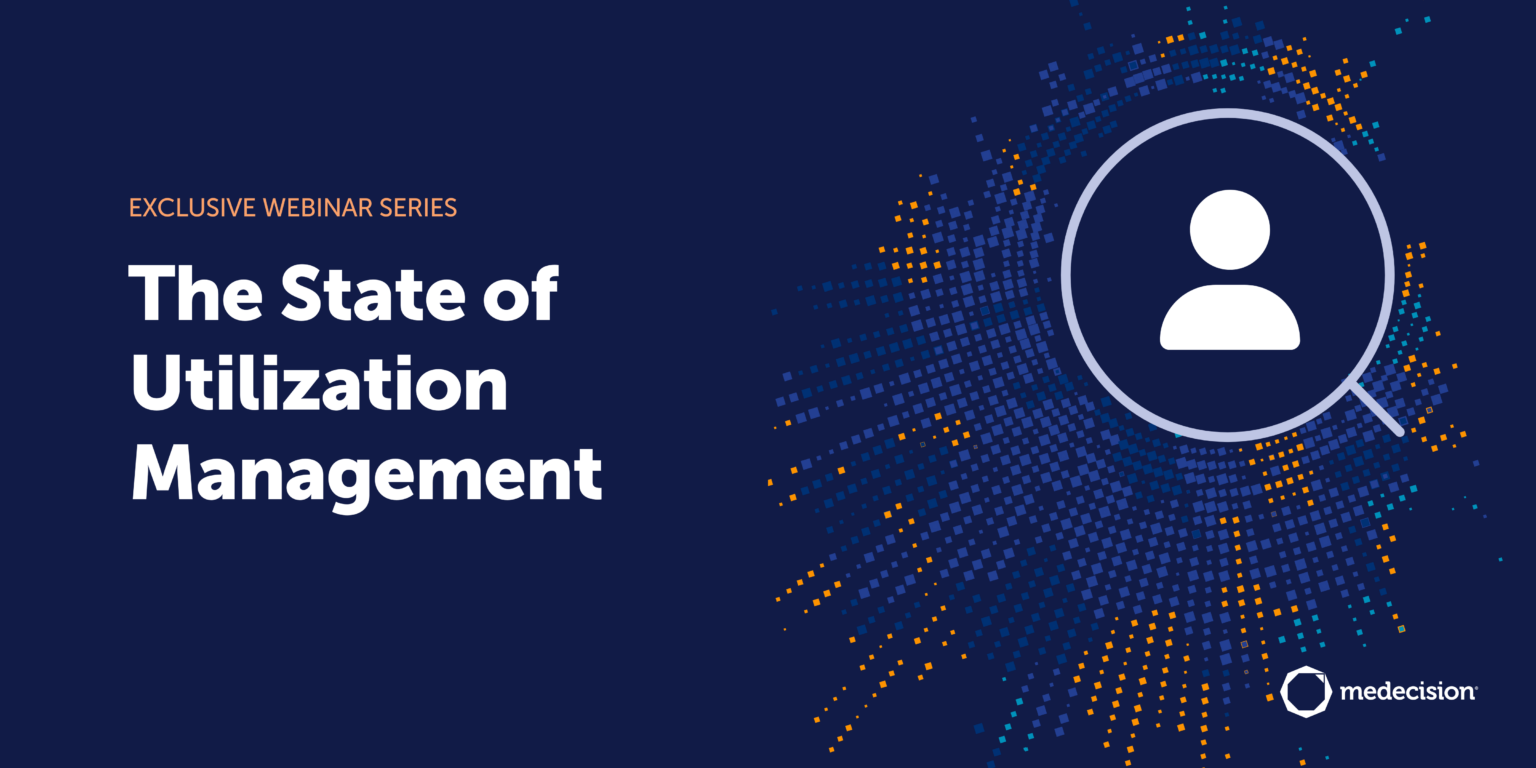 EXCLUSIVE WEBINAR SERIES

The State of Utilization Management

medecision